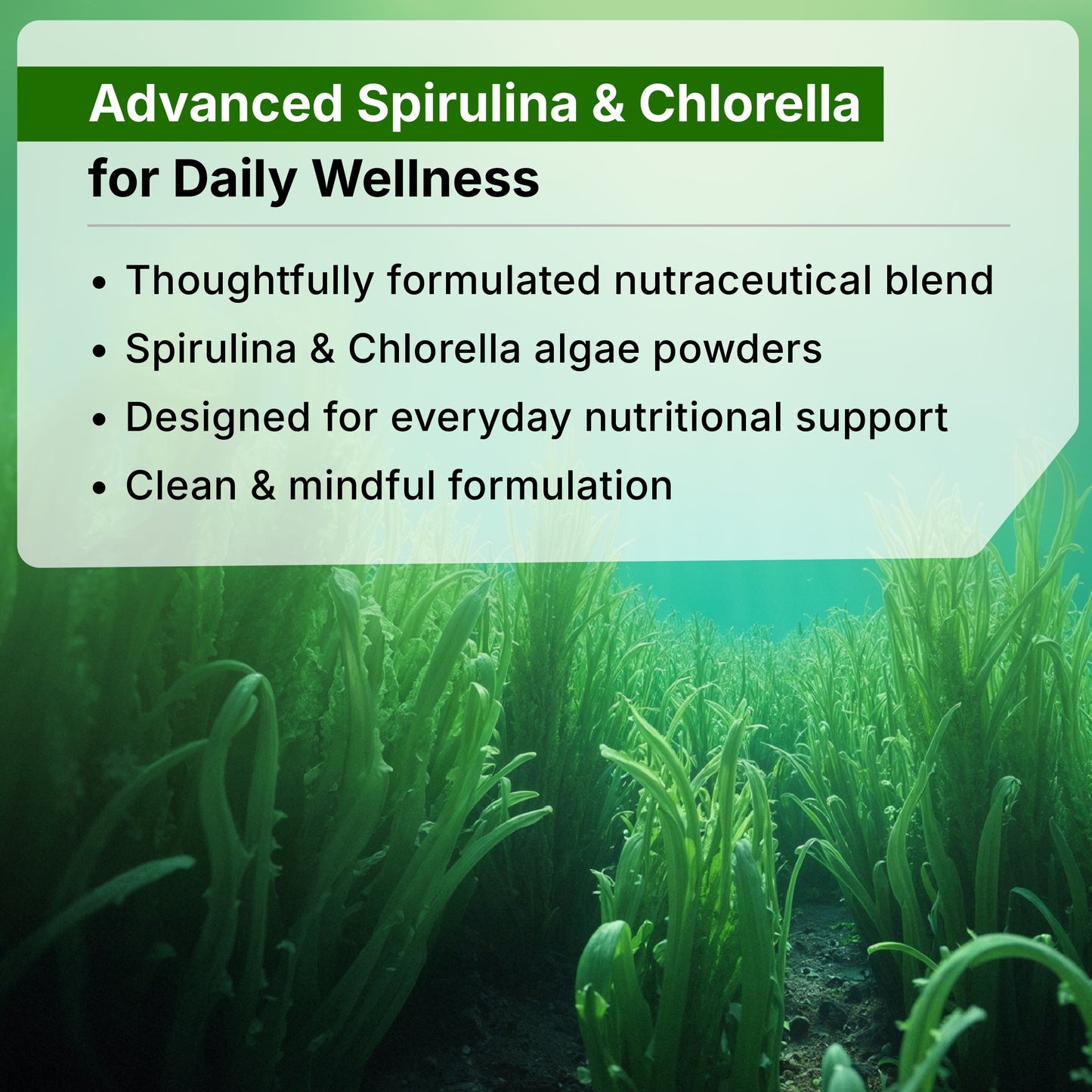 Advanced Spirulina & Chlorella
for Daily Wellness

• Thoughtfully formulated nutraceutical blend
• Spirulina & Chlorella algae powders
• Designed for everyday nutritional support
• Clean & mindful formulation